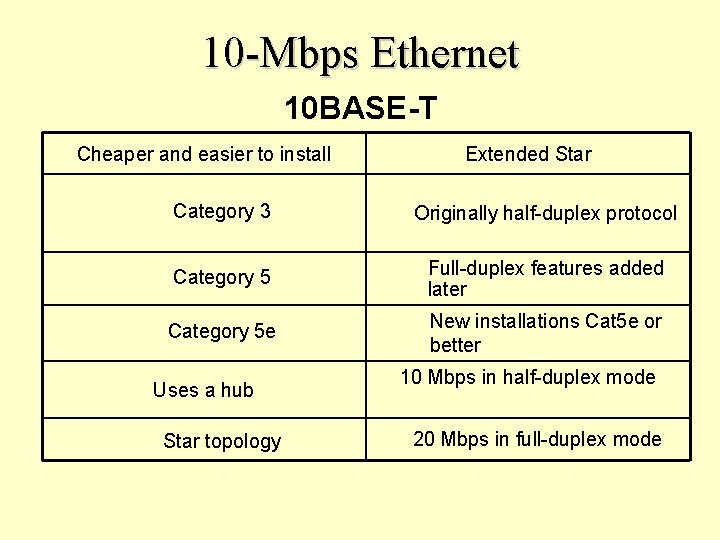 10-Mbps Ethernet

10BASE-T

| Cheaper and easier to install | Extended Star |
|---|---|
| Category 3 | Originally half-duplex protocol |
| Category 5 | Full-duplex features added later |
| Category 5e | New installations Cat5e or better |
| Uses a hub | 10 Mbps in half-duplex mode |
| Star topology | 20 Mbps in full-duplex mode |